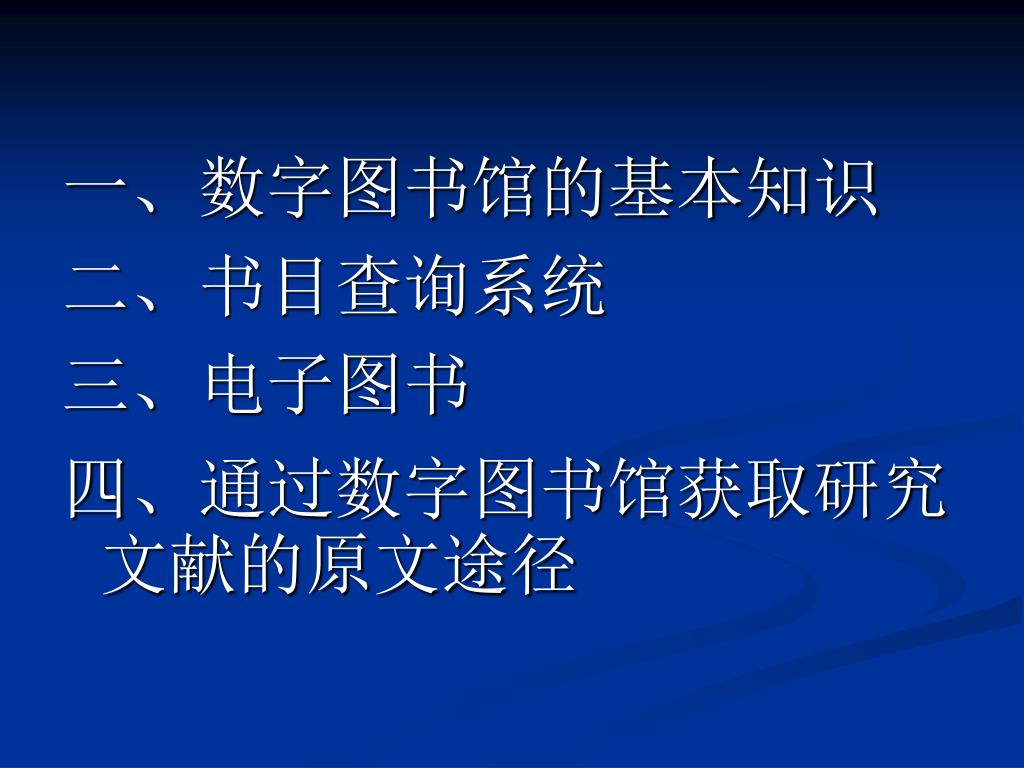 一、数字图书馆的基本知识
二、书目查询系统
三、电子图书
四、通过数字图书馆获取研究文献的原文途径